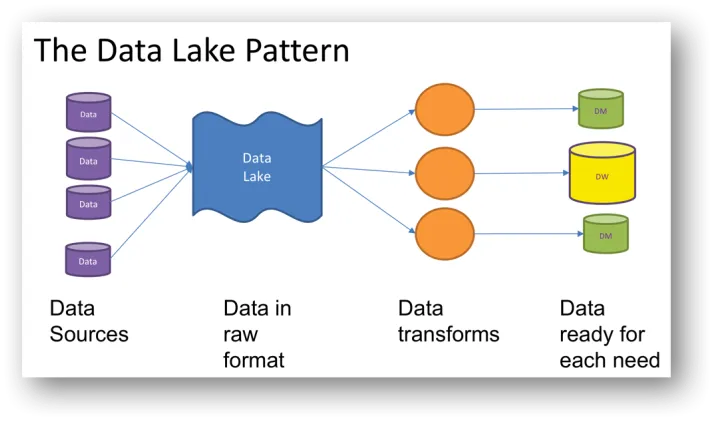 The Data Lake Pattern

Data
Data
Data
Data

Data Lake

DM
DW
DM

Data Sources

Data in raw format

Data transforms

Data ready for each need